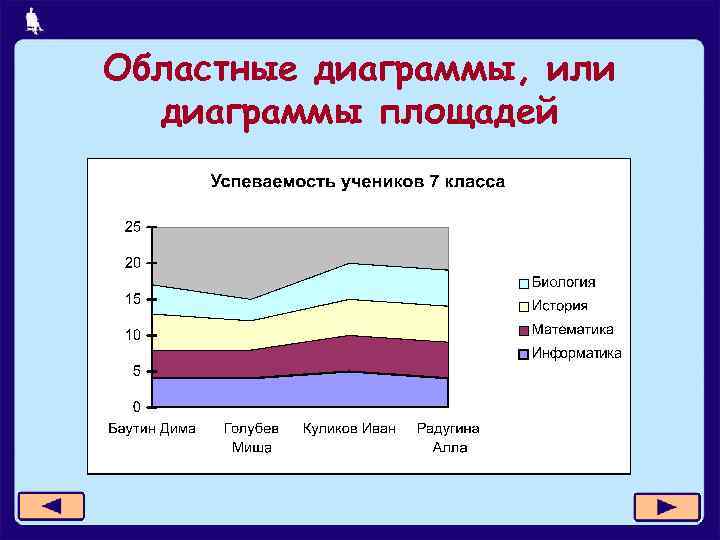 Областные диаграммы, или диаграммы площадей

Успеваемость учеников 7 класса

25
20
15
10
5
0

Баутин Дима
Голубев Миша
Куликов Иван
Радугина Алла

Биология
История
Математика
Информатика